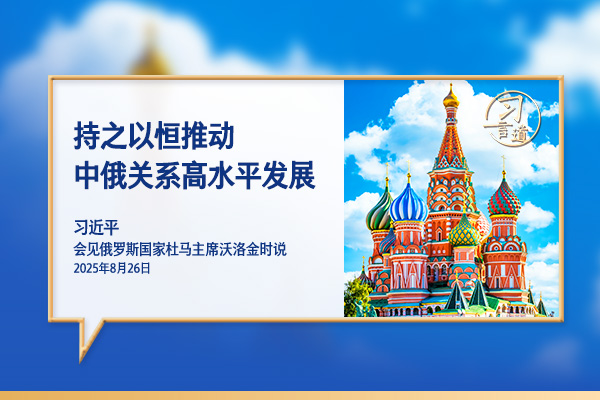 持之以恒推动
中俄关系高水平发展

习近平
会见俄罗斯国家杜马主席沃洛金时说
2025年8月26日

习言道